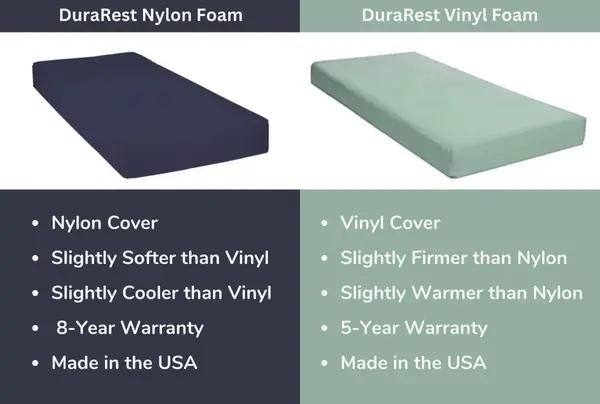 DuraRest Nylon Foam

• Nylon Cover
• Slightly Softer than Vinyl
• Slightly Cooler than Vinyl
• 8-Year Warranty
• Made in the USA

DuraRest Vinyl Foam

• Vinyl Cover
• Slightly Firmer than Nylon
• Slightly Warmer than Nylon
• 5-Year Warranty
• Made in the USA